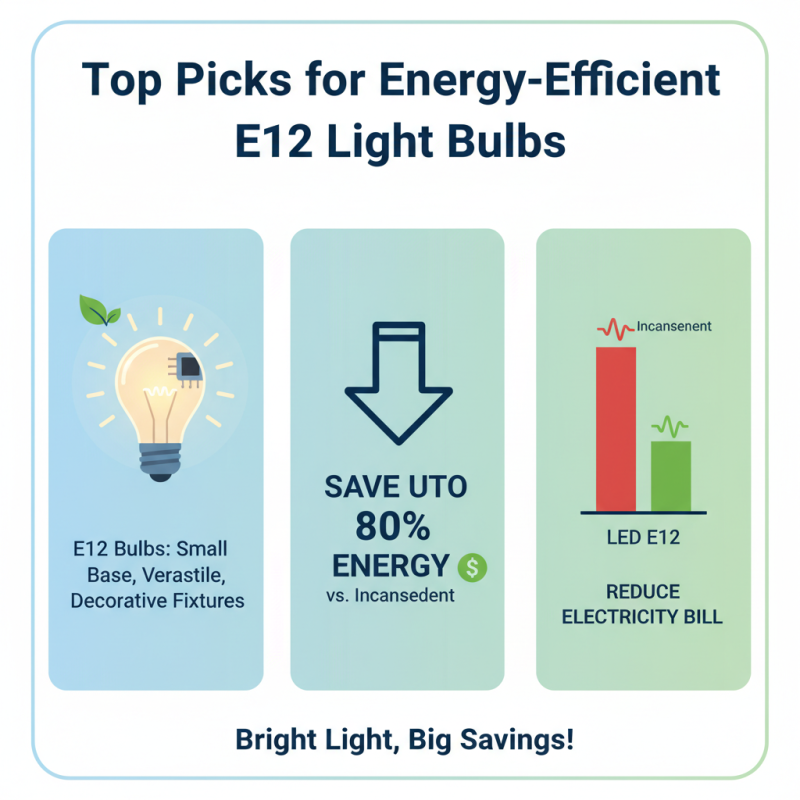 Top Picks for Energy-Efficient E12 Light Bulbs

E12 Bulbs: Small Base, Verastile, Decorative Fixtures

SAVE UTO 80% ENERGY $ vs. Incansedent

Incansenent

LED E12

REDUCE ELECTRICITY BILL

Bright Light, Big Savings!